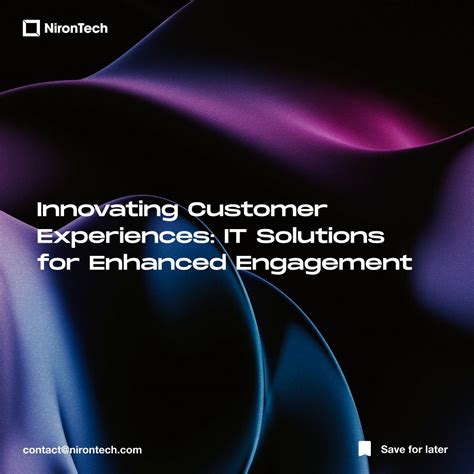 NironTech

Innovating Customer Experiences: IT Solutions for Enhanced Engagement

contact@nirontech.com

Save for later